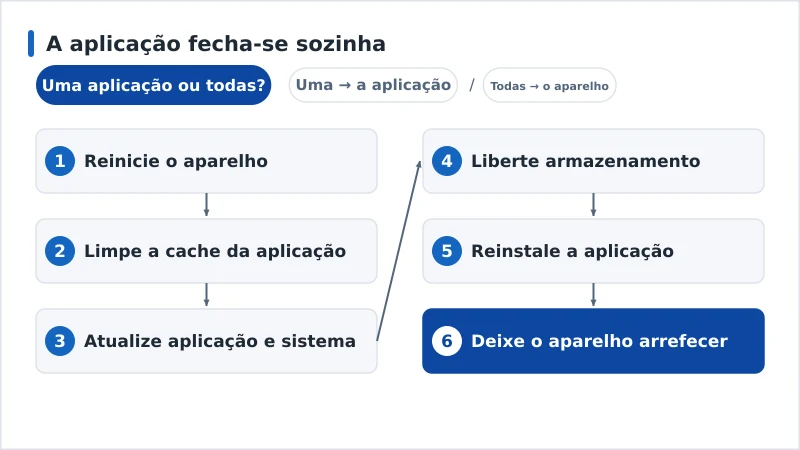 A aplicação fecha-se sozinha

Uma aplicação ou todas?

Uma → a aplicação

/

Todas → o aparelho

1 Reinicie o aparelho

2 Limpe a cache da aplicação

3 Atualize aplicação e sistema

4 Liberte armazenamento

5 Reinstale a aplicação

6 Deixe o aparelho arrefecer